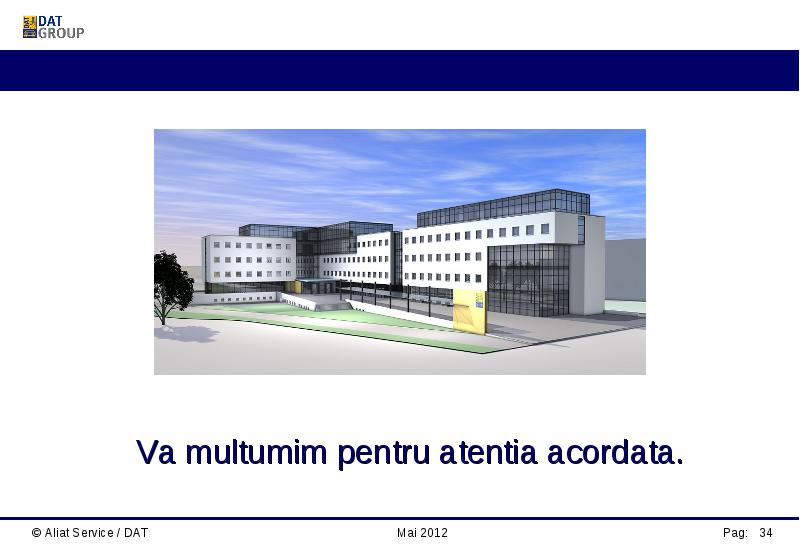 DAT GROUP

Va multumim pentru atentia acordata.

© Aliat Service / DAT

Mai 2012

Pag: 34